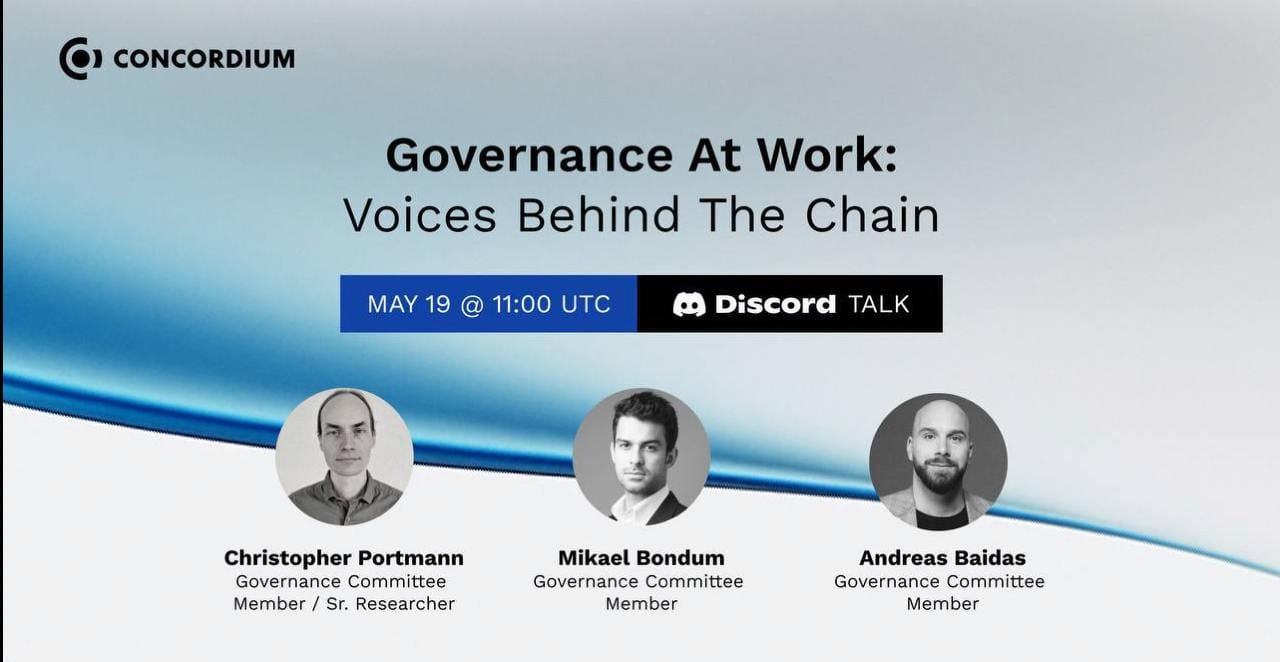 CONCORDIUM

Governance At Work:
Voices Behind The Chain

MAY 19 @ 11:00 UTC

Discord TALK

Christopher Portmann
Governance Committee
Member / Sr. Researcher

Mikael Bondum
Governance Committee
Member

Andreas Baidas
Governance Committee
Member